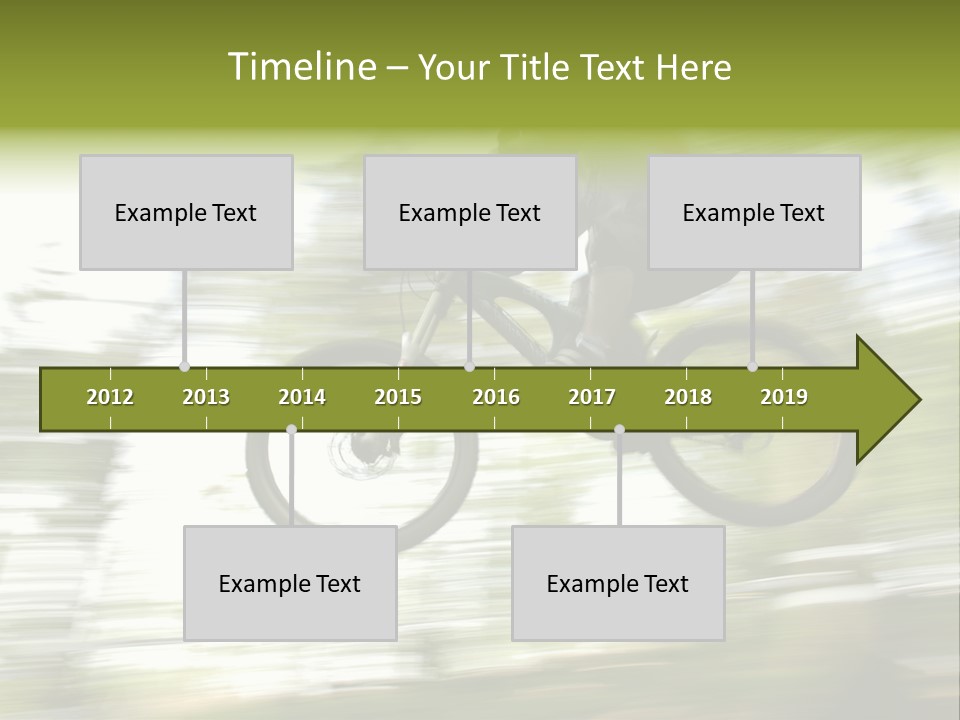 Timeline – Your Title Text Here

Example Text

Example Text

Example Text

2012 2013 2014 2015 2016 2017 2018 2019

Example Text

Example Text